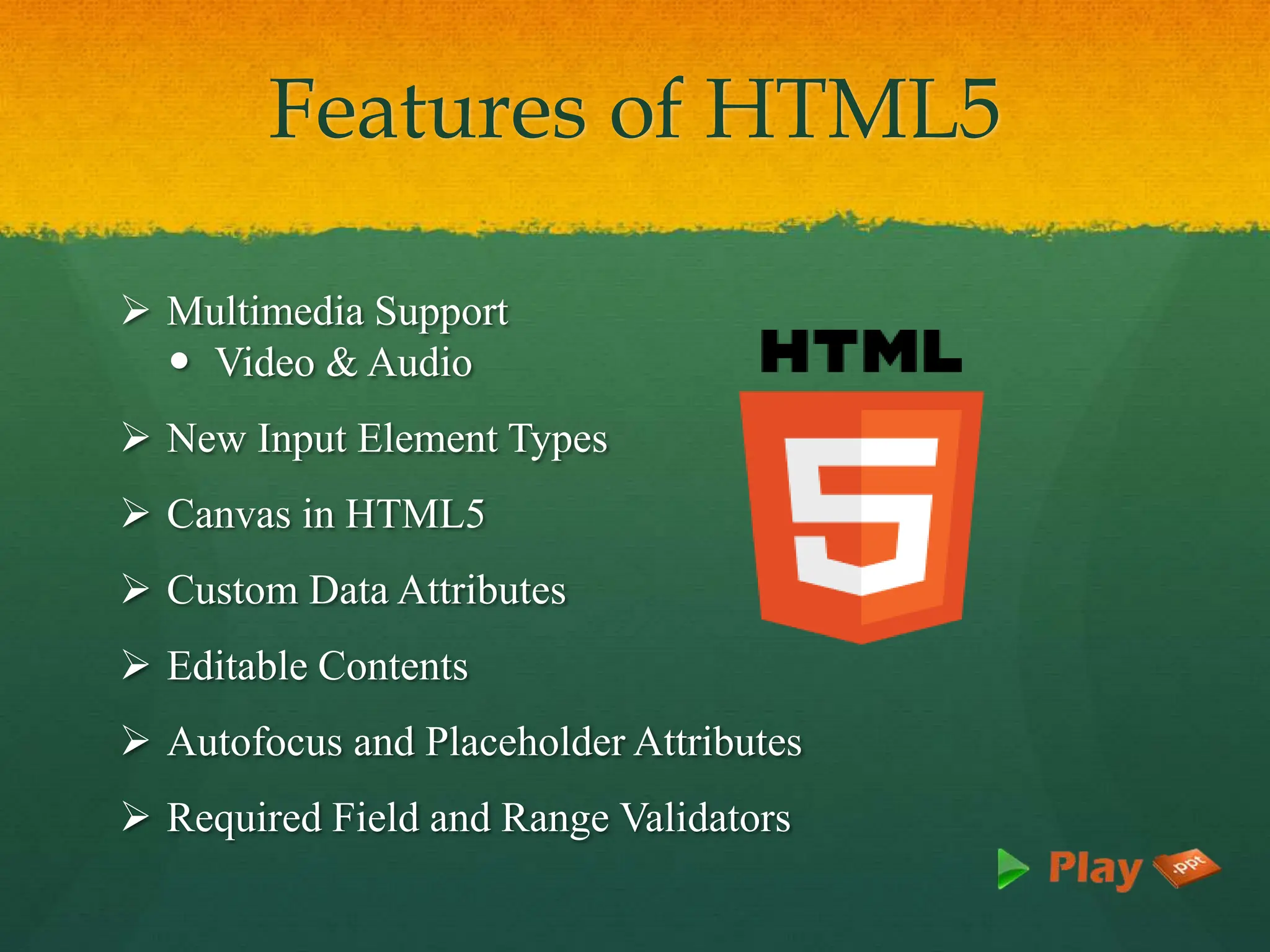 Features of HTML5

➢ Multimedia Support
  • Video & Audio

➢ New Input Element Types

➢ Canvas in HTML5

➢ Custom Data Attributes

➢ Editable Contents

➢ Autofocus and Placeholder Attributes

➢ Required Field and Range Validators

HTML

5

Play .ppt